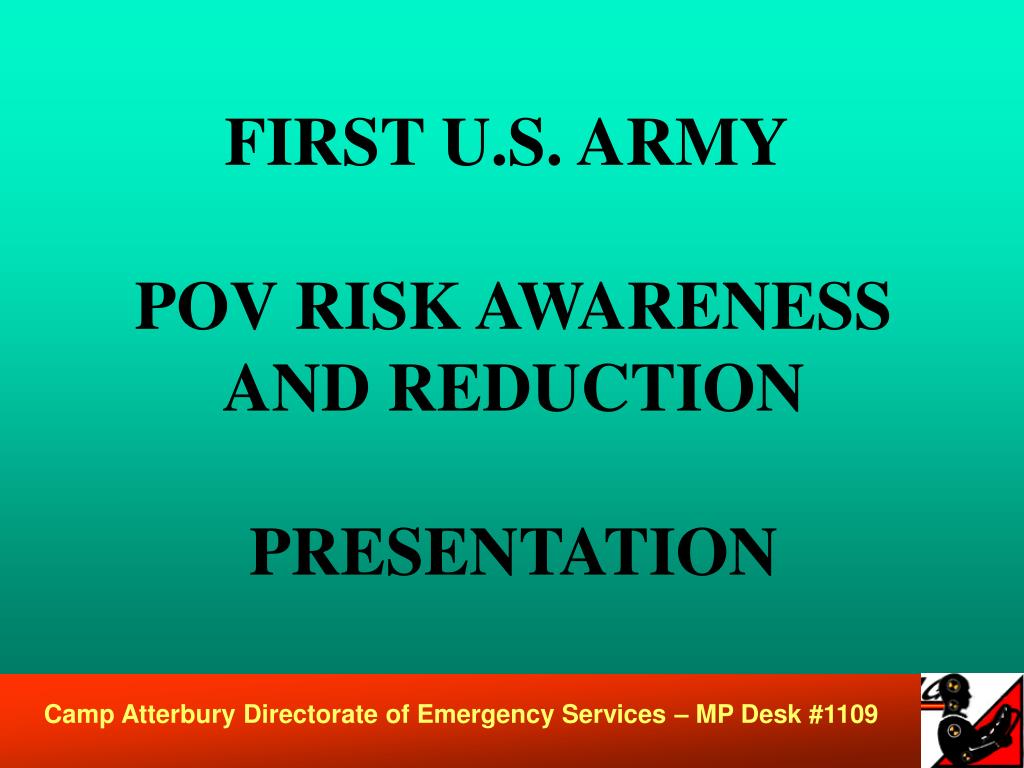 FIRST U.S. ARMY

POV RISK AWARENESS AND REDUCTION

PRESENTATION

Camp Atterbury Directorate of Emergency Services – MP Desk #1109